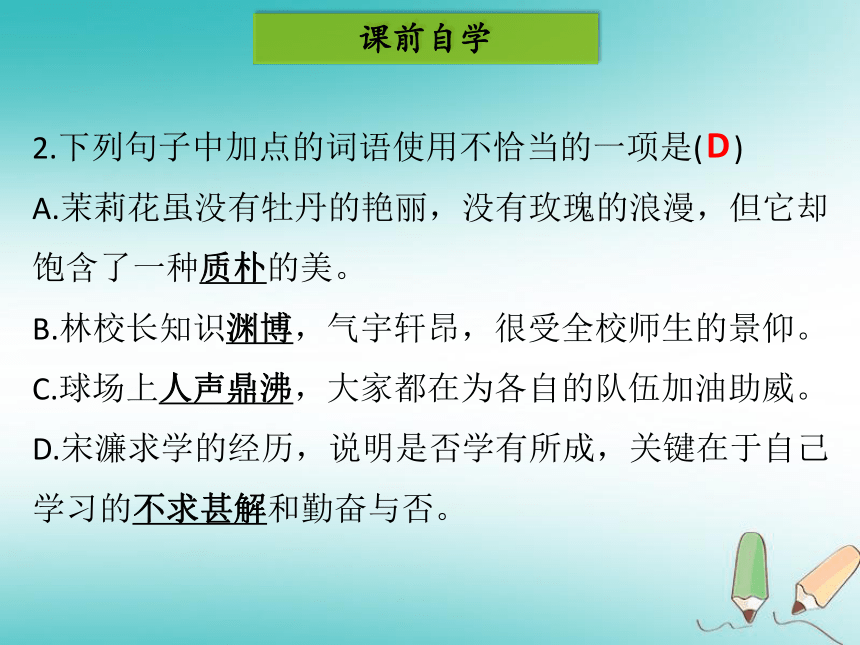 课前自学

2.下列句子中加点的词语使用不恰当的一项是(D)

A.茉莉花虽没有牡丹的艳丽，没有玫瑰的浪漫，但它却饱含了一种质朴的美。

B.林校长知识渊博，气宇轩昂，很受全校师生的景仰。

C.球场上人声鼎沸，大家都在为各自的队伍加油助威。

D.宋濂求学的经历，说明是否学有所成，关键在于自己学习的不求甚解和勤奋与否。